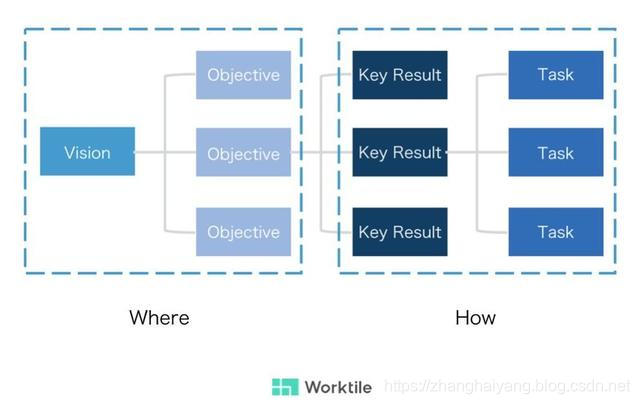 Vision

Objective

Objective

Objective

Key Result

Key Result

Key Result

Task

Task

Task

Where

How

Worktile https://zhanghaiyang.blog.csdn.net